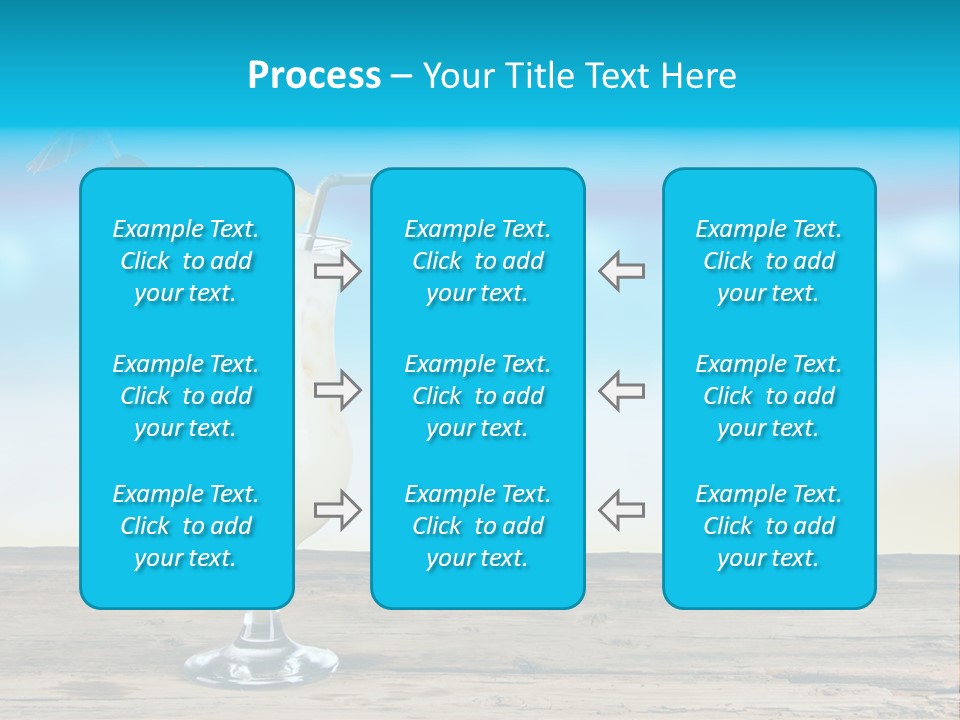 Process – Your Title Text Here

Example Text. Click to add your text.

Example Text. Click to add your text.

Example Text. Click to add your text.

Example Text. Click to add your text.

Example Text. Click to add your text.

Example Text. Click to add your text.

Example Text. Click to add your text.

Example Text. Click to add your text.

Example Text. Click to add your text.